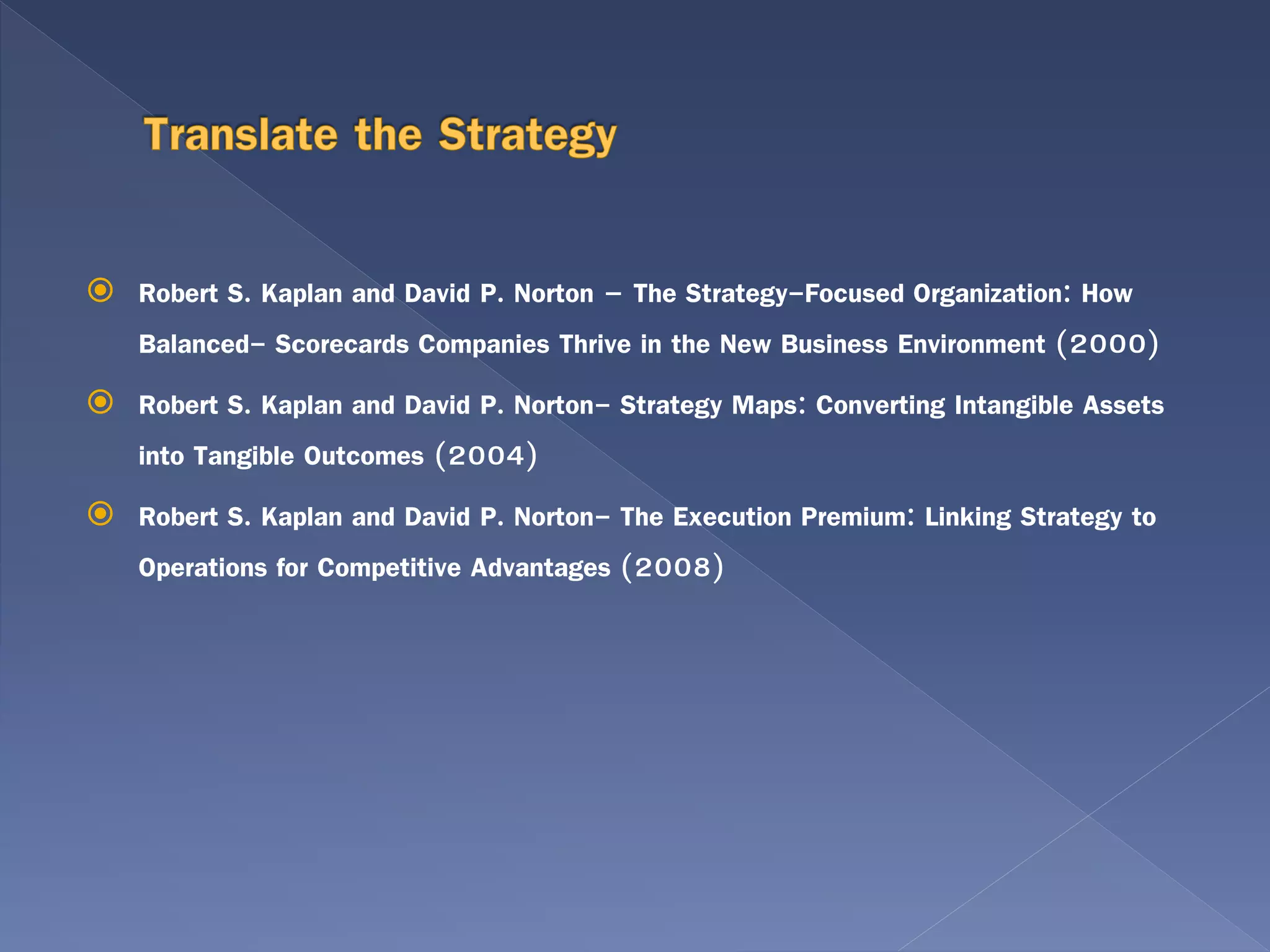 Translate the Strategy

Robert S. Kaplan and David P. Norton – The Strategy–Focused Organization: How Balanced– Scorecards Companies Thrive in the New Business Environment (2000)

Robert S. Kaplan and David P. Norton– Strategy Maps: Converting Intangible Assets into Tangible Outcomes (2004)

Robert S. Kaplan and David P. Norton– The Execution Premium: Linking Strategy to Operations for Competitive Advantages (2008)